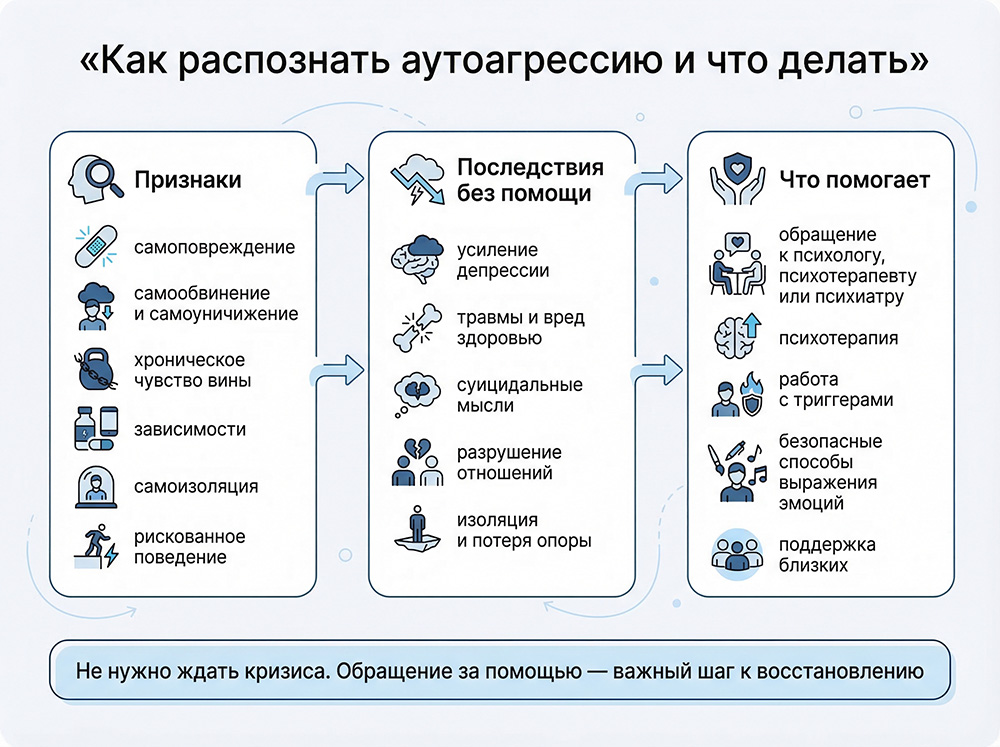 «Как распознать аутоагрессию и что делать»

Признаки

самоповреждение

самообвинение и самоуничижение

хроническое чувство вины

зависимости

самоизоляция

рискованное поведение

Последствия без помощи

усиление депрессии

травмы и вред здоровью

суицидальные мысли

разрушение отношений

изоляция и потеря опоры

Что помогает

обращение к психологу, психотерапевту или психиатру

психотерапия

работа с триггерами

безопасные способы выражения эмоций

поддержка близких

Не нужно ждать кризиса. Обращение за помощью — важный шаг к восстановлению